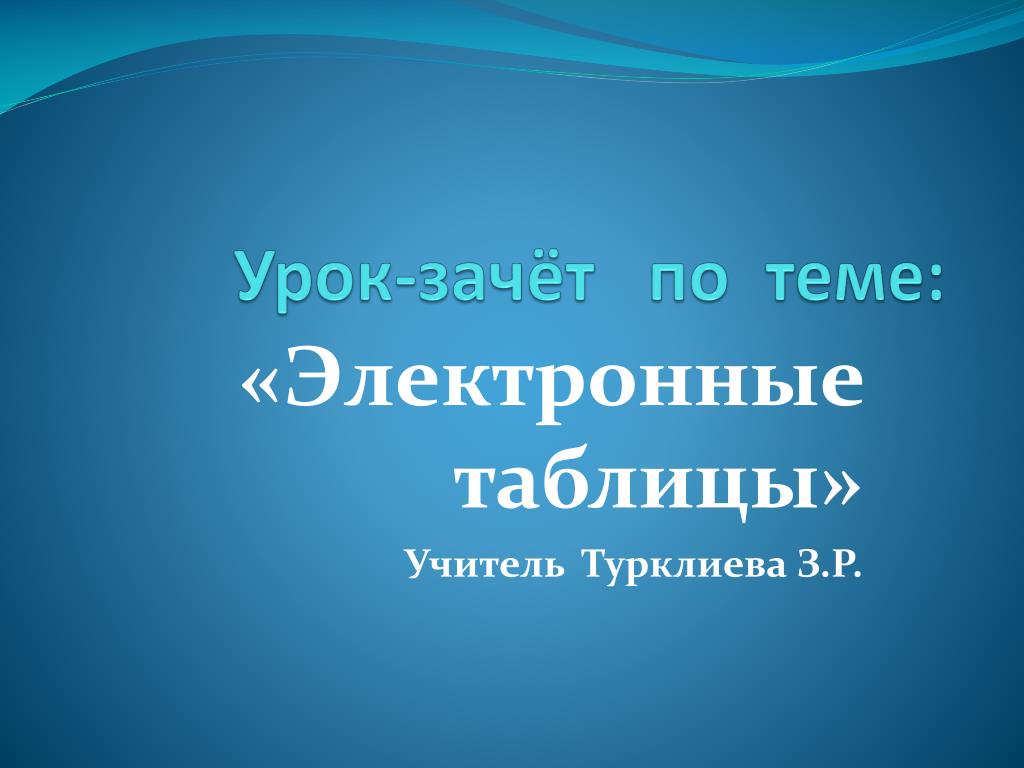 Урок-зачёт по теме:

«Электронные таблицы»

Учитель Турклиева З.Р.